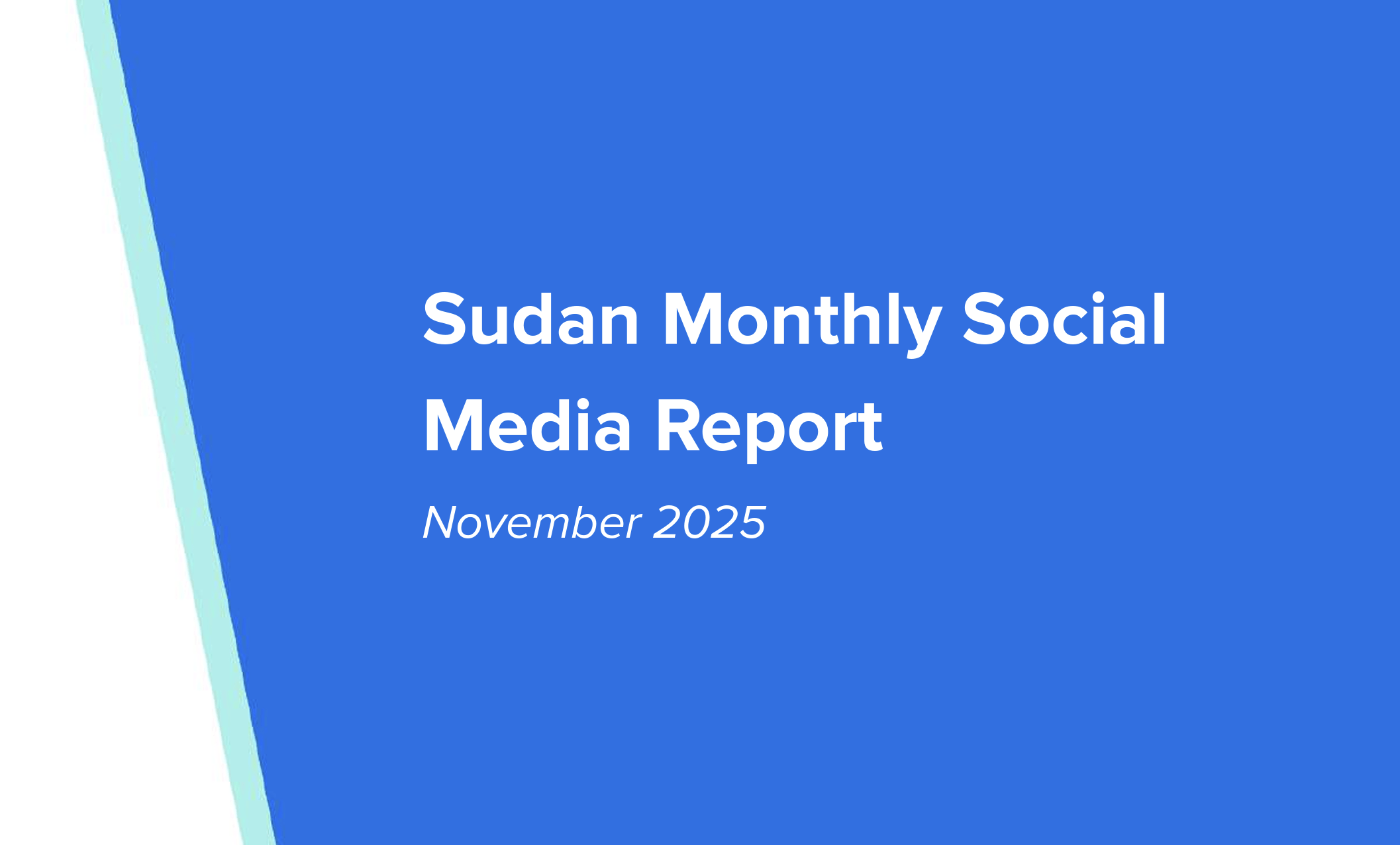 Sudan Monthly Social Media Report

November 2025